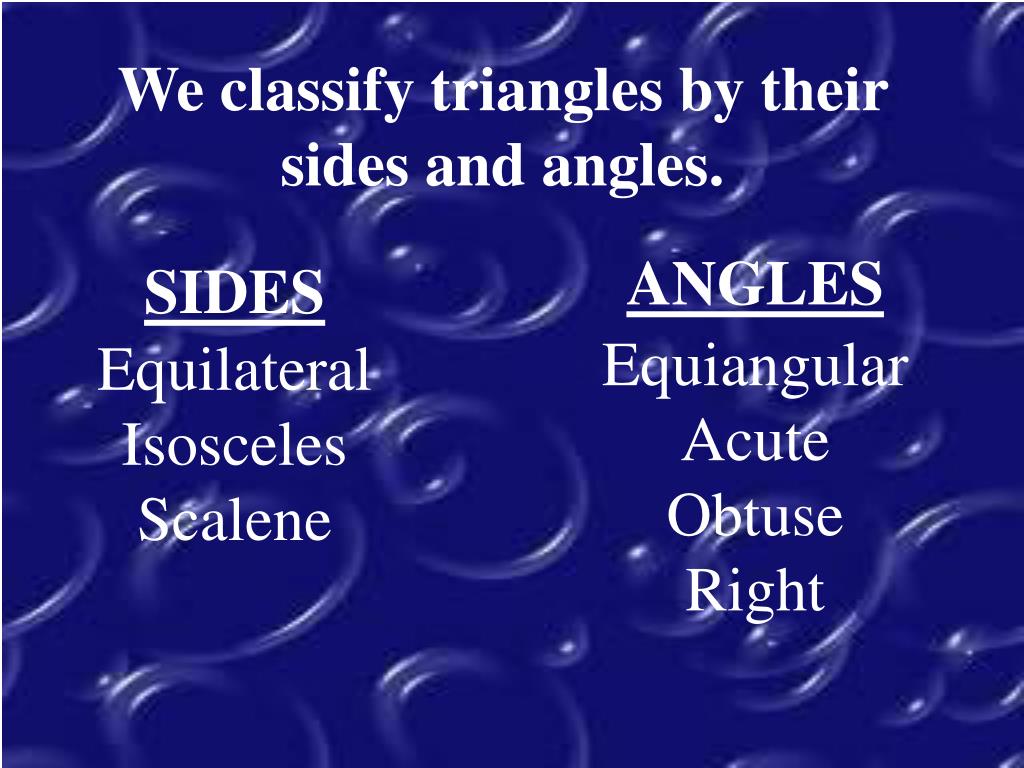 We classify triangles by their sides and angles.

SIDES
Equilateral
Isosceles
Scalene

ANGLES
Equiangular
Acute
Obtuse
Right